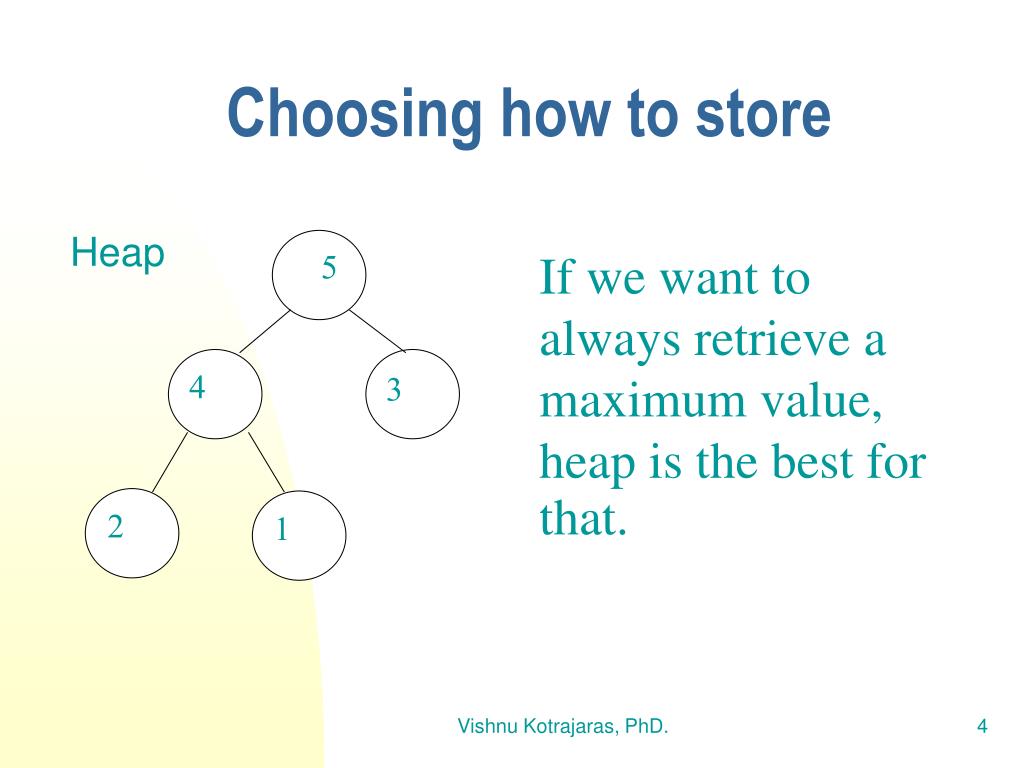 Choosing how to store

Heap

5

4

3

2

1

If we want to always retrieve a maximum value, heap is the best for that.

Vishnu Kotrajaras, PhD.

4